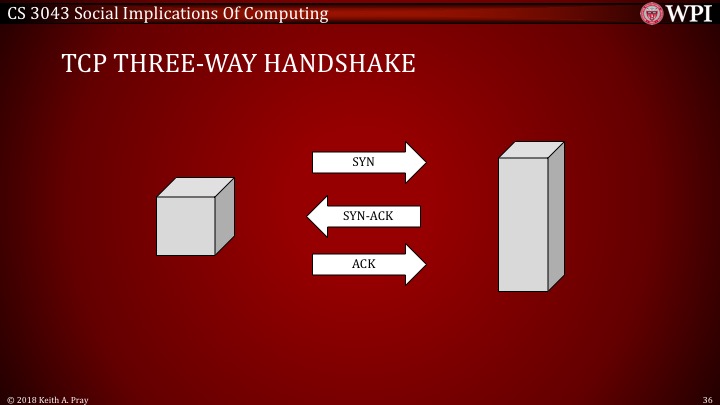 CS 3043 Social Implications Of Computing

WPI

TCP THREE-WAY HANDSHAKE

SYN

SYN-ACK

ACK

© 2018 Keith A. Pray

36